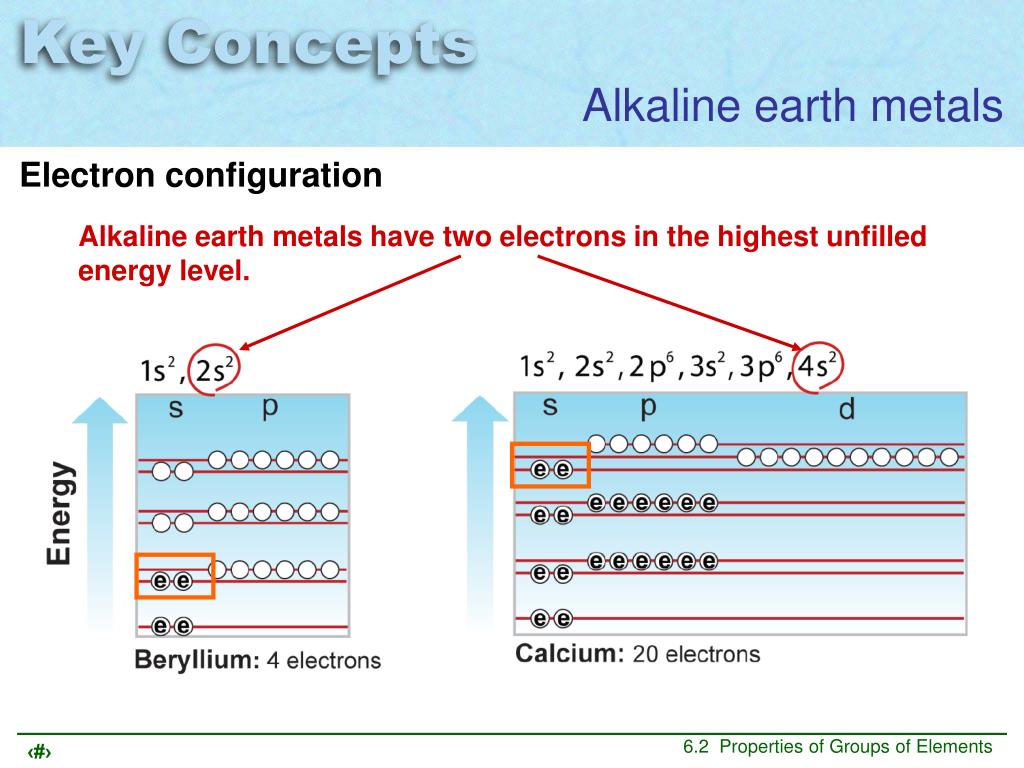 Key Concepts

Alkaline earth metals

Electron configuration

Alkaline earth metals have two electrons in the highest unfilled energy level.

$1s^2, 2s^2$

s p

Energy

e e

e e

Beryllium: 4 electrons

$1s^2, 2s^2, 2p^6, 3s^2, 3p^6, 4s^2$

s p d

e e

e e e e e e e e

e e e e e e e e

e e

Calcium: 20 electrons

‹#›

6.2 Properties of Groups of Elements